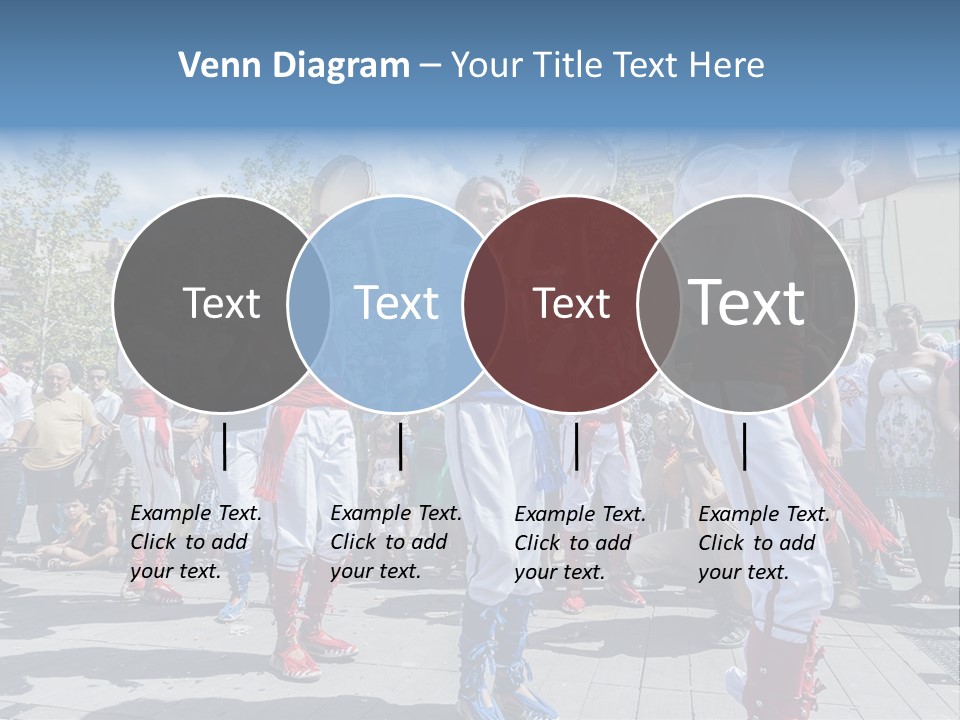 Venn Diagram – Your Title Text Here

Text

Text

Text

Text

Example Text. Click to add your text.

Example Text. Click to add your text.

Example Text. Click to add your text.

Example Text. Click to add your text.